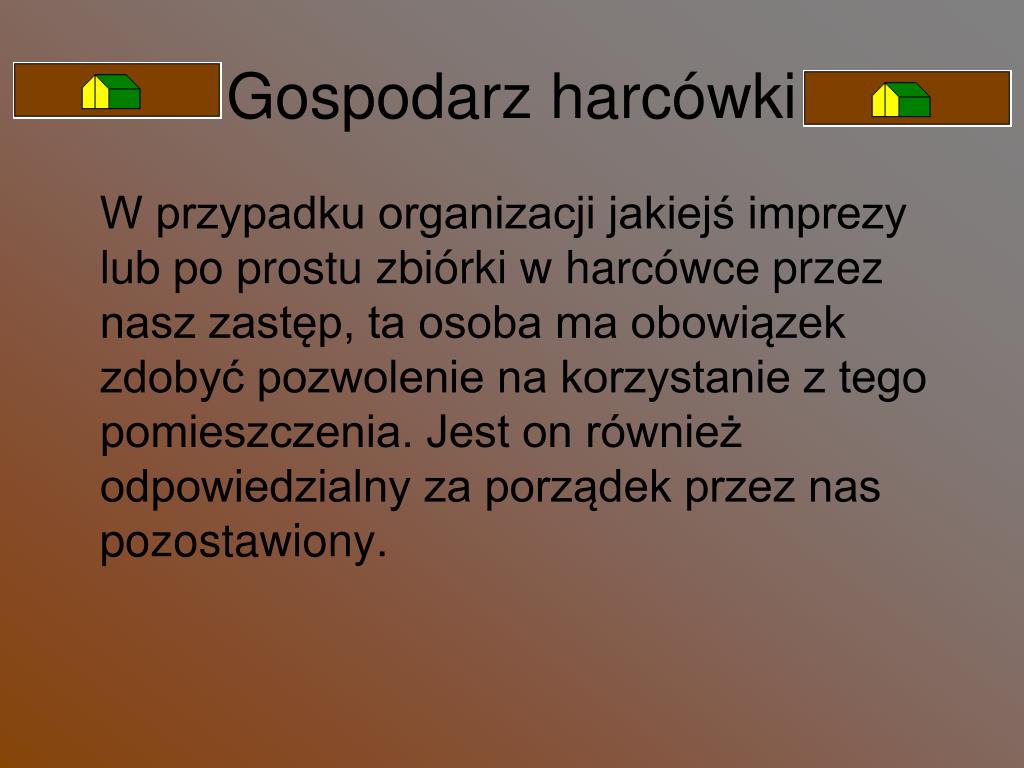 Gospodarz harcówki

W przypadku organizacji jakiejś imprezy lub po prostu zbiórki w harcówce przez nasz zastęp, ta osoba ma obowiązek zdobyć pozwolenie na korzystanie z tego pomieszczenia. Jest on również odpowiedzialny za porządek przez nas pozostawiony.